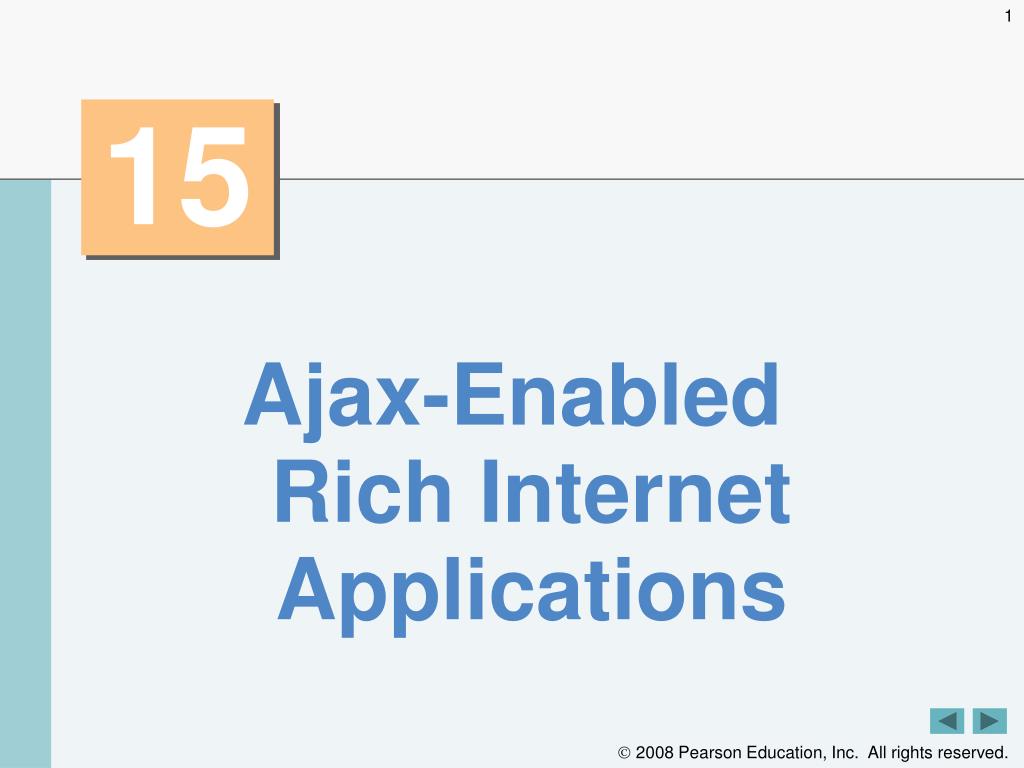 1

15

Ajax-Enabled Rich Internet Applications

© 2008 Pearson Education, Inc. All rights reserved.